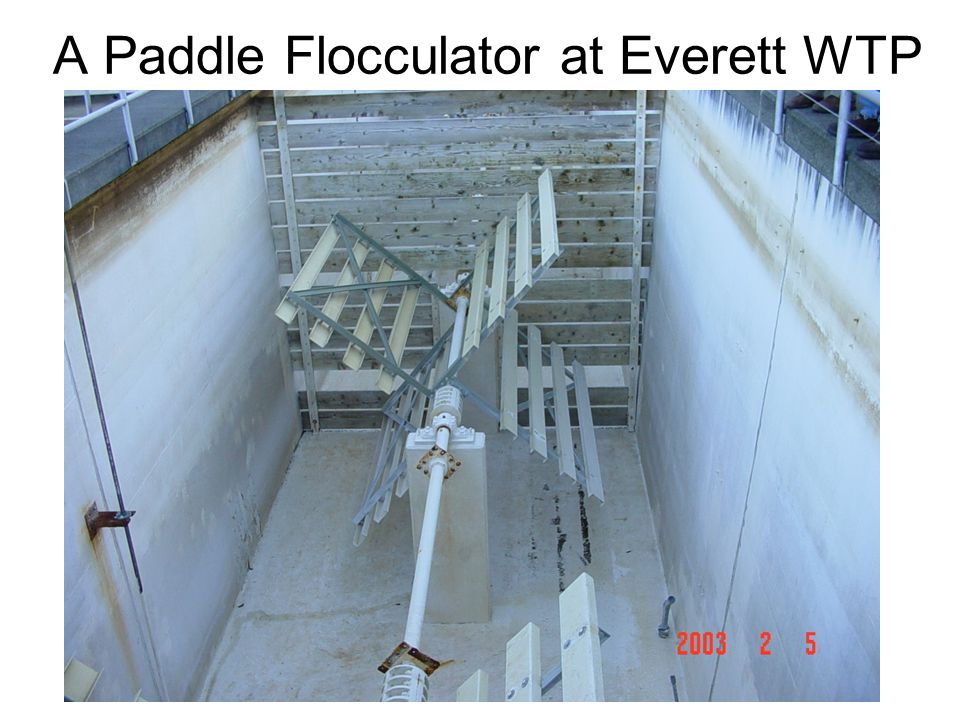 A Paddle Flocculator at Everett WTP

2003 2 5